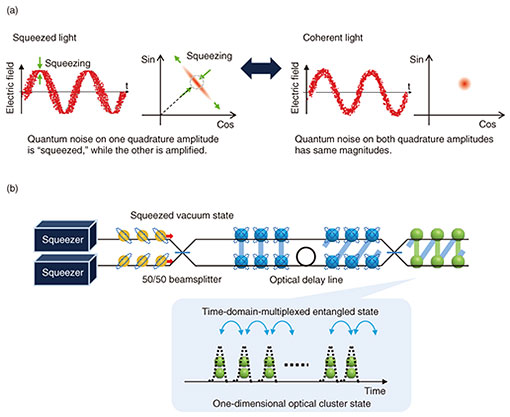 (a)

Squeezed light

Squeezing

Electric field

t

Sin

Squeezing

Cos

Quantum noise on one quadrature amplitude is "squeezed," while the other is amplified.

Coherent light

Electric field

t

Sin

Cos

Quantum noise on both quadrature amplitudes has same magnitudes.

(b)

Squeezed vacuum state

Squeezer

Squeezer

50/50 beamsplitter

Optical delay line

Time-domain-multiplexed entangled state

Time

One-dimensional optical cluster state